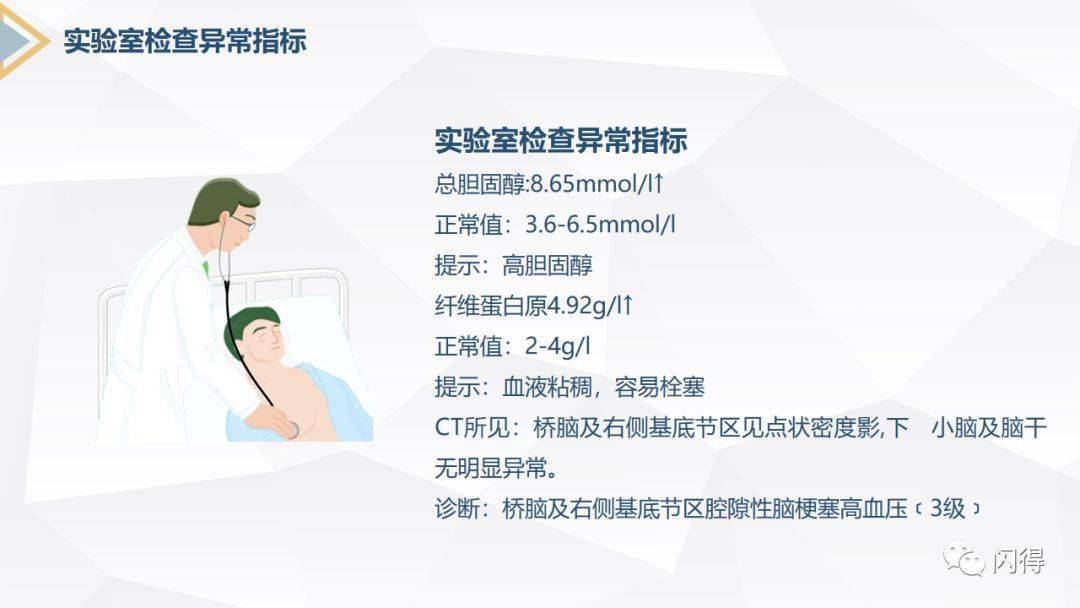 实验室检查异常指标

实验室检查异常指标
总胆固醇:8.65mmol/l↑
正常值：3.6-6.5mmol/l
提示：高胆固醇
纤维蛋白原4.92g/l↑
正常值：2-4g/l
提示：血液粘稠，容易栓塞
CT所见：桥脑及右侧基底节区见点状密度影,下　小脑及脑干无明显异常。
诊断：桥脑及右侧基底节区腔隙性脑梗塞高血压（3级）

闪得